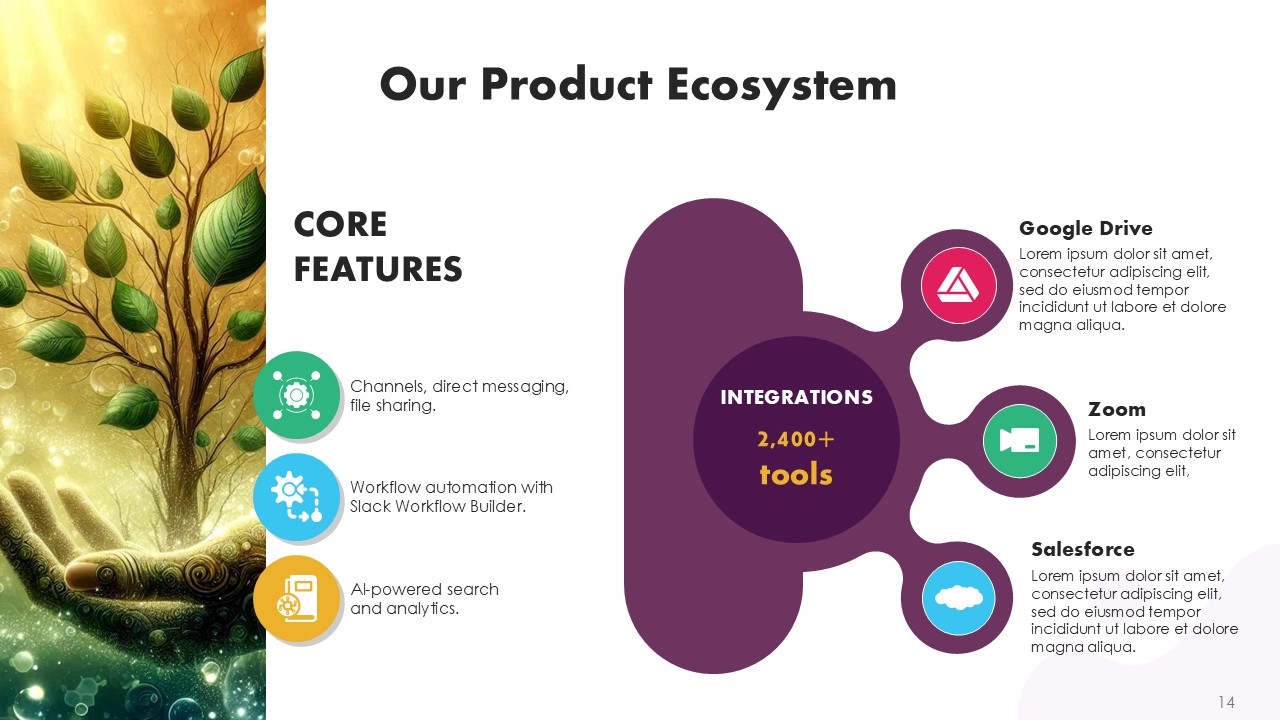 Our Product Ecosystem

CORE FEATURES

Channels, direct messaging, file sharing.

Workflow automation with Slack Workflow Builder.

AI-powered search and analytics.

INTEGRATIONS

2,400+

tools

Google Drive

Lorem ipsum dolor sit amet, consectetur adipiscing elit, sed do eiusmod tempor incididunt ut labore et dolore magna aliqua.

Zoom

Lorem ipsum dolor sit amet, consectetur adipiscing elit,

Salesforce

Lorem ipsum dolor sit amet, consectetur adipiscing elit, sed do eiusmod tempor incididunt ut labore et dolore magna aliqua.

14